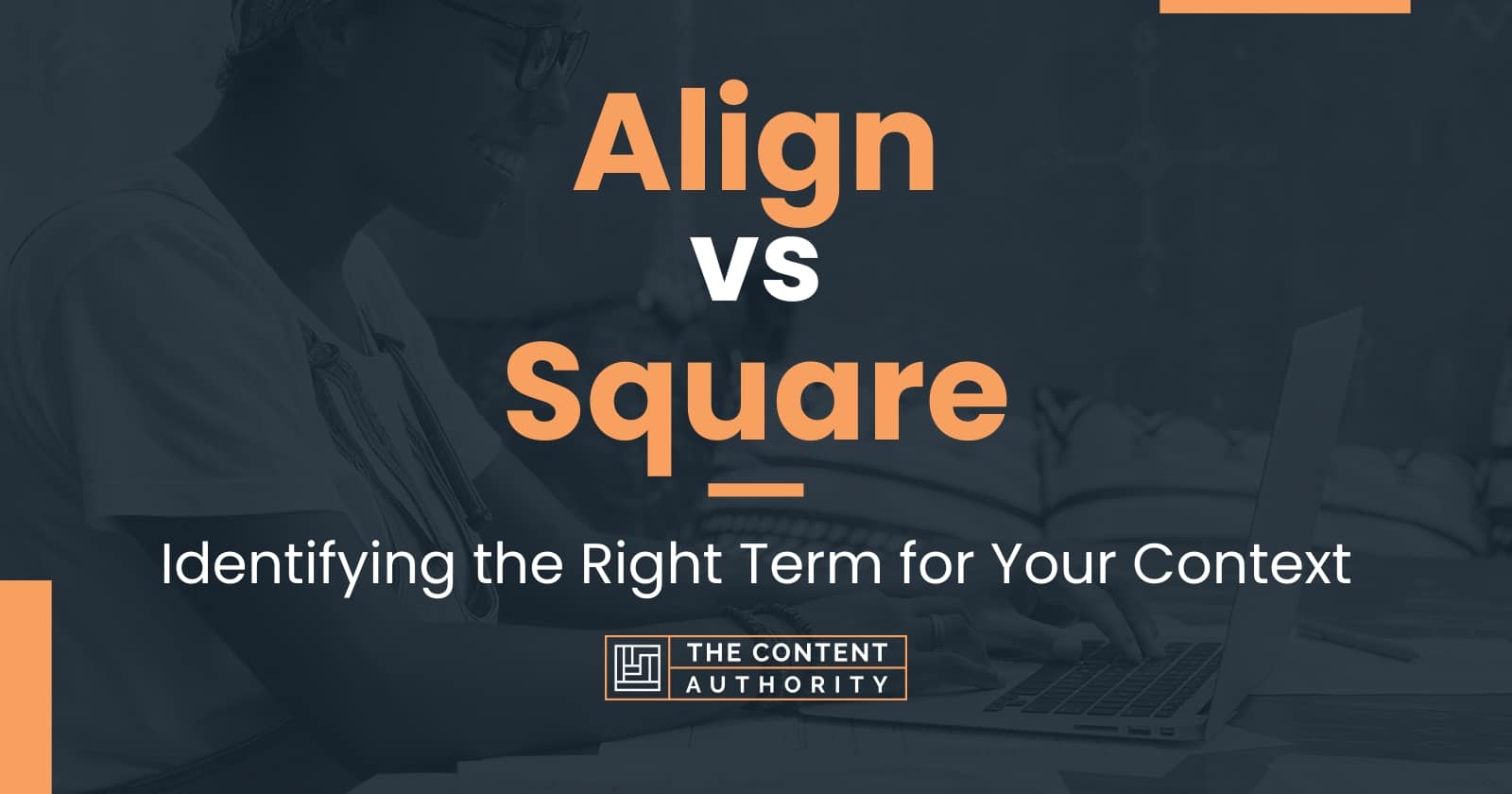 Align
vs
Square

Identifying the Right Term for Your Context

THE CONTENT AUTHORITY